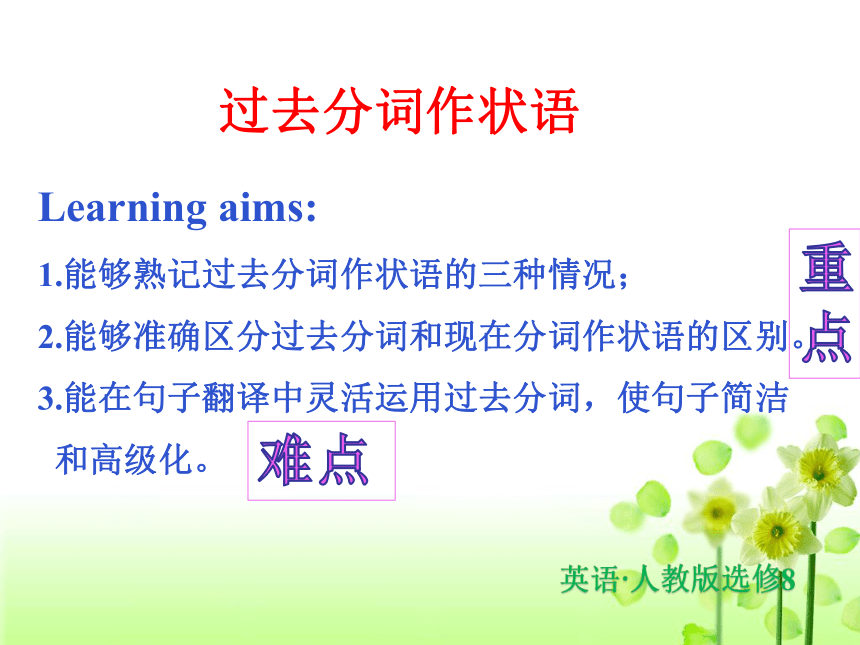 过去分词作状语

Learning aims:

1.能够熟记过去分词作状语的三种情况；

2.能够准确区分过去分词和现在分词作状语的区别。

重点

3.能在句子翻译中灵活运用过去分词，使句子简洁和高级化。

难点

英语·人教版选修8